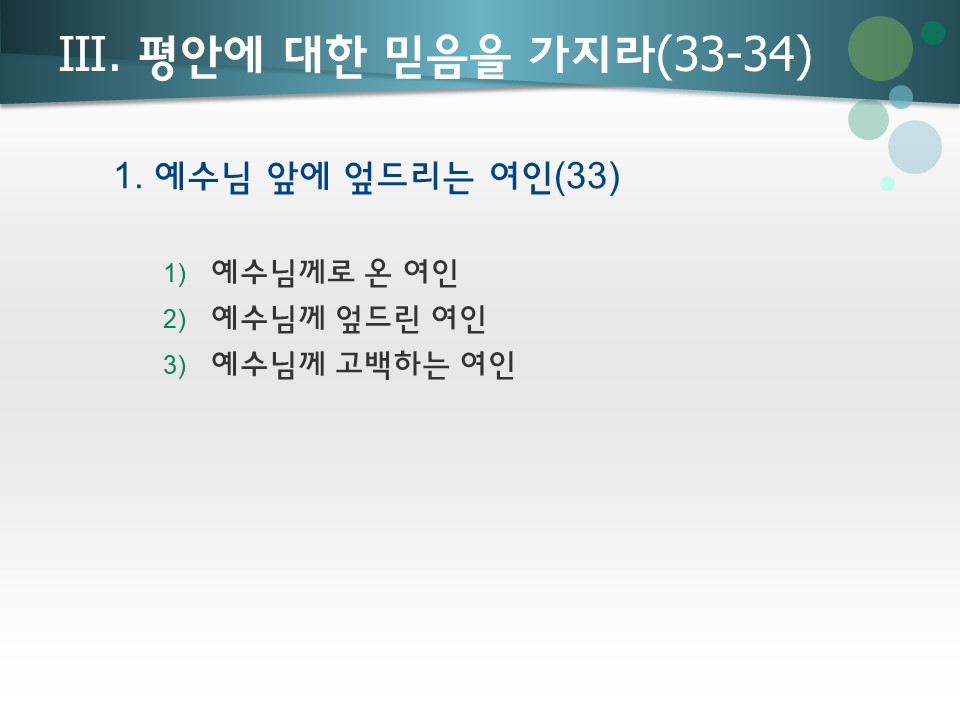 III. 평안에 대한 믿음을 가지라(33-34)

1. 예수님 앞에 엎드리는 여인(33)

1) 예수님께로 온 여인
2) 예수님께 엎드린 여인
3) 예수님께 고백하는 여인